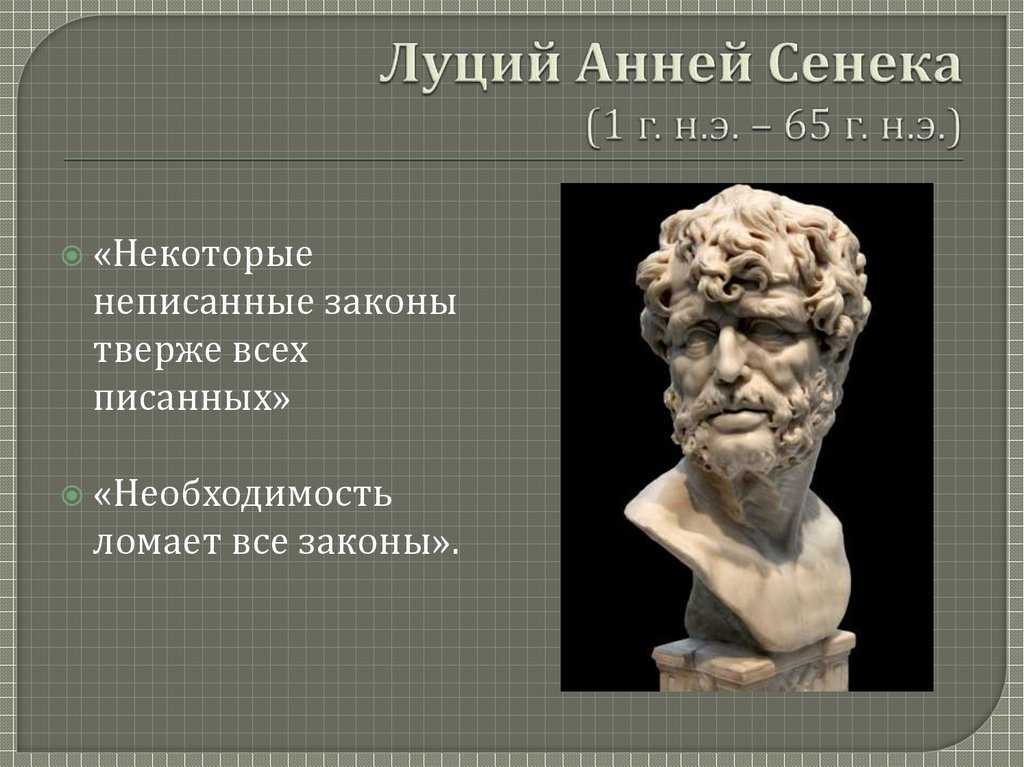 Луций Анней Сенека
(1 г. н.э. – 65 г. н.э.)

«Некоторые неписанные законы тверже всех писанных»

«Необходимость ломает все законы».